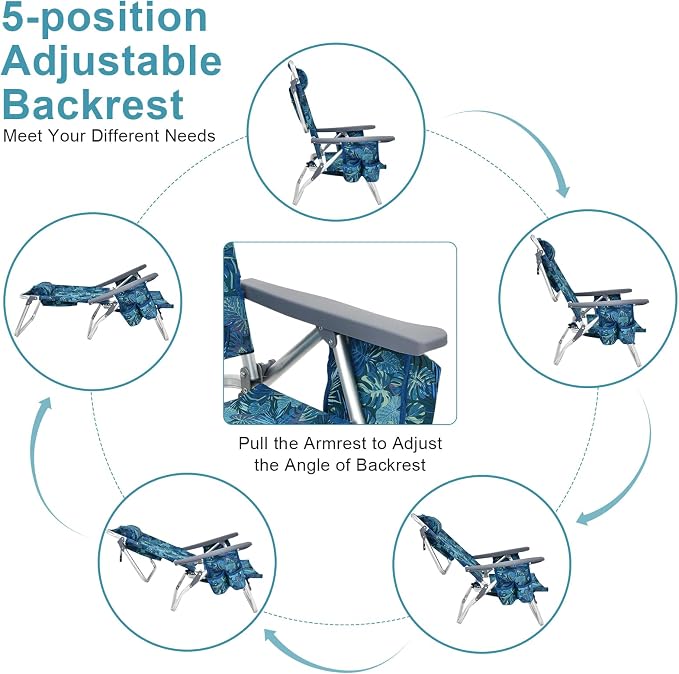 5-position
Adjustable
Backrest
Meet Your Different Needs

Pull the Armrest to Adjust the Angle of Backrest